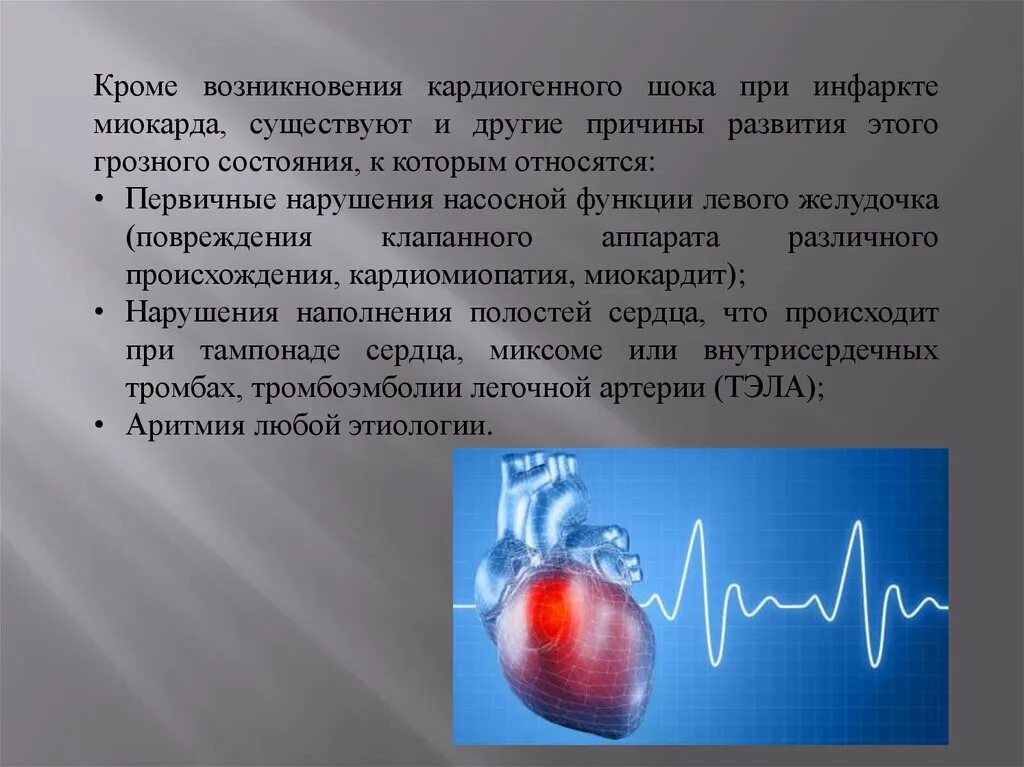 Кроме возникновения кардиогенного шока при инфаркте миокарда, существуют и другие причины развития этого грозного состояния, к которым относятся:

• Первичные нарушения насосной функции левого желудочка (повреждения клапанного аппарата различного происхождения, кардиомиопатия, миокардит);
• Нарушения наполнения полостей сердца, что происходит при тампонаде сердца, миксоме или внутрисердечных тромбах, тромбоэмболии легочной артерии (ТЭЛА);
• Аритмия любой этиологии.